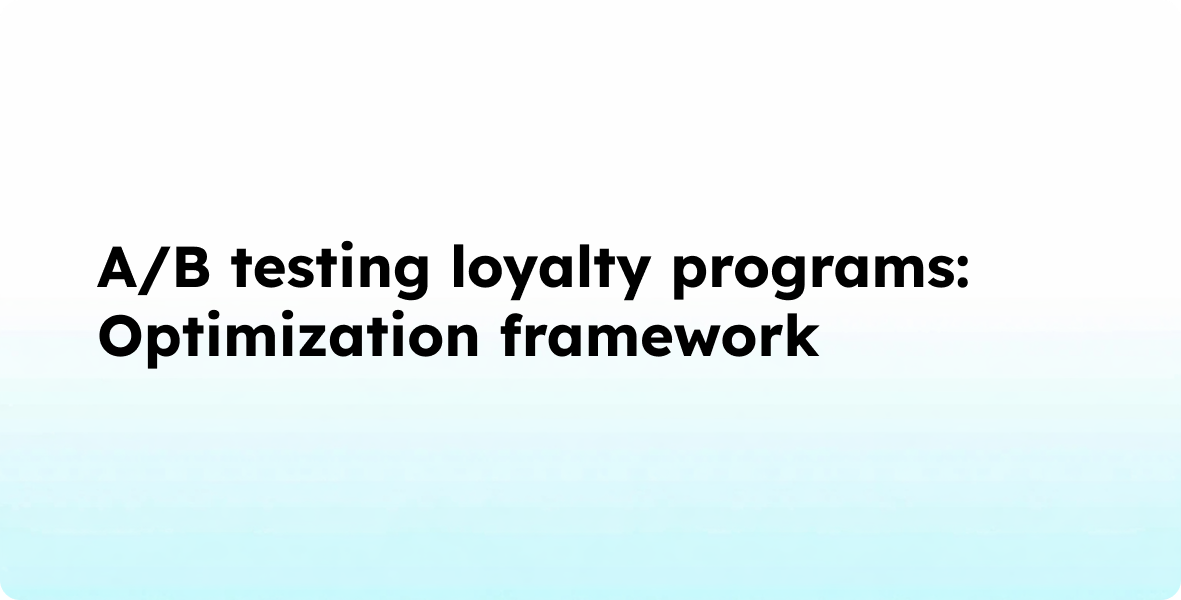 A/B testing loyalty programs: Optimization framework